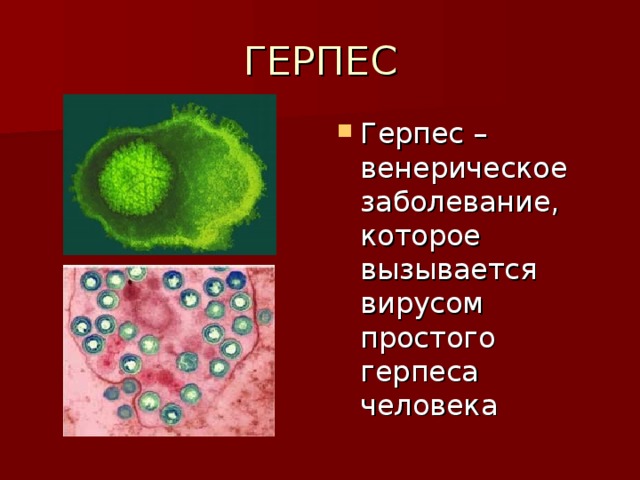 ГЕРПЕС

Герпес – венерическое заболевание, которое вызывается вирусом простого герпеса человека